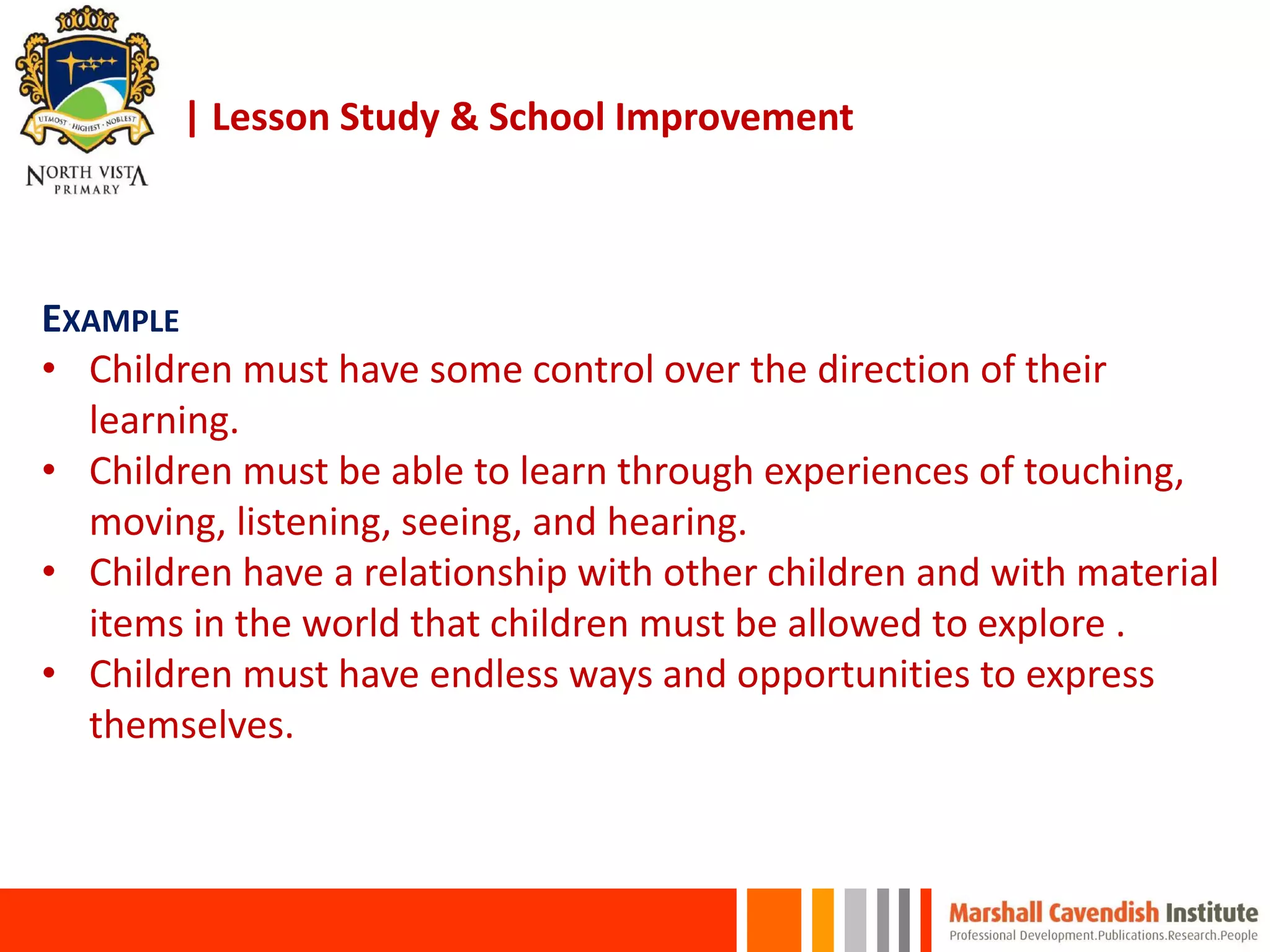 UTMOST · HIGHEST · NOBLEST
NORTH VISTA
PRIMARY

| Lesson Study & School Improvement

EXAMPLE

• Children must have some control over the direction of their learning.
• Children must be able to learn through experiences of touching, moving, listening, seeing, and hearing.
• Children have a relationship with other children and with material items in the world that children must be allowed to explore .
• Children must have endless ways and opportunities to express themselves.

Marshall Cavendish Institute
Professional Development.Publications.Research.People